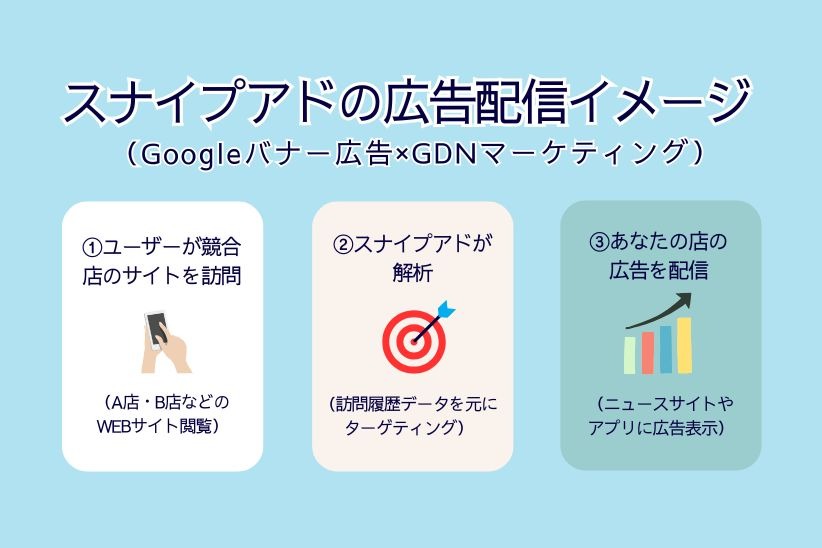 スナイプアドの広告配信イメージ
（Googleバナー広告×GDNマーケティング）

①ユーザーが競合店のサイトを訪問

（A店・B店などのWEBサイト閲覧）

②スナイプアドが解析

（訪問履歴データを元にターゲティング）

③あなたの店の広告を配信

（ニュースサイトやアプリに広告表示）